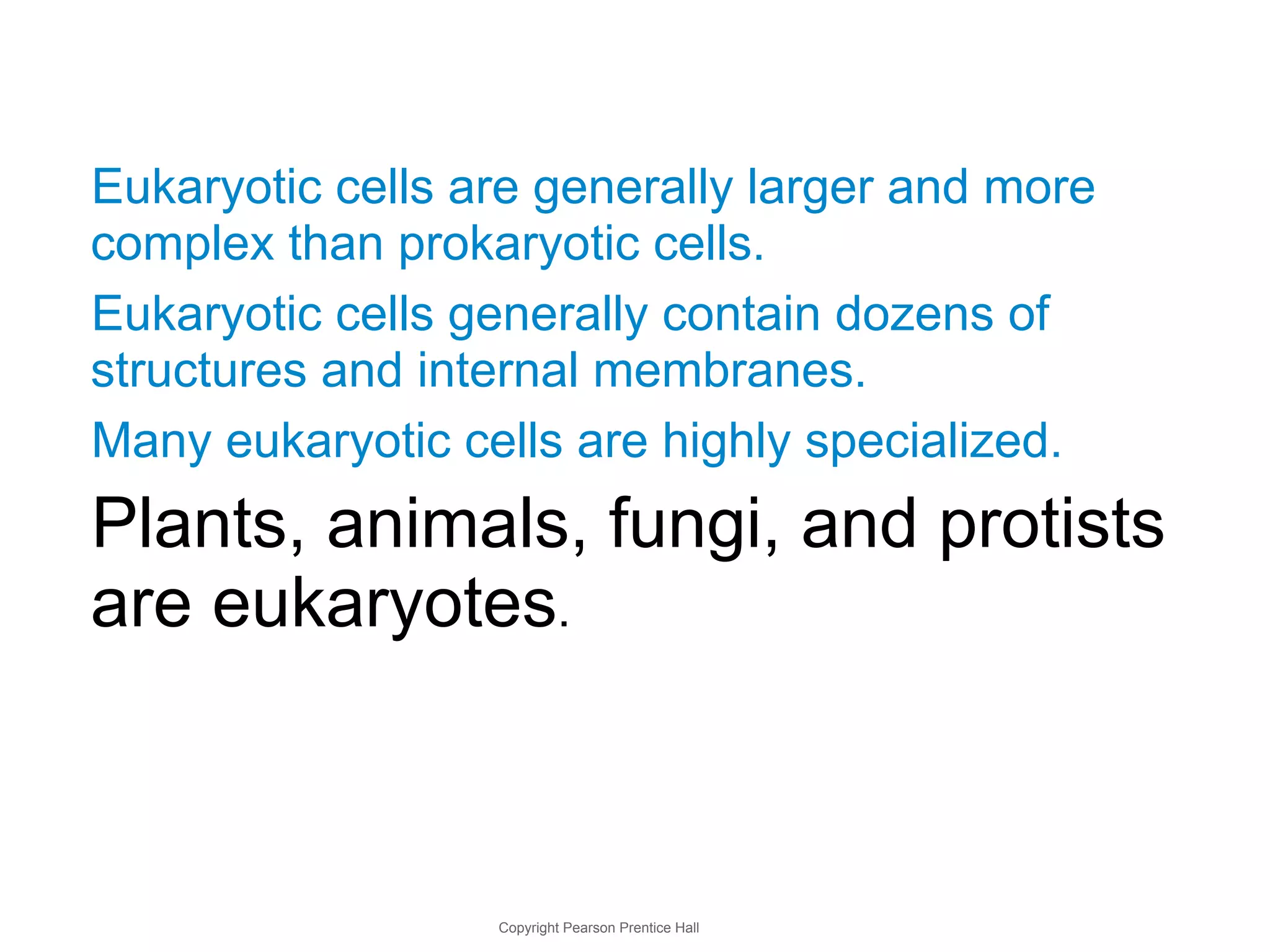 Eukaryotic cells are generally larger and more complex than prokaryotic cells.

Eukaryotic cells generally contain dozens of structures and internal membranes.

Many eukaryotic cells are highly specialized.

Plants, animals, fungi, and protists are eukaryotes.

Copyright Pearson Prentice Hall